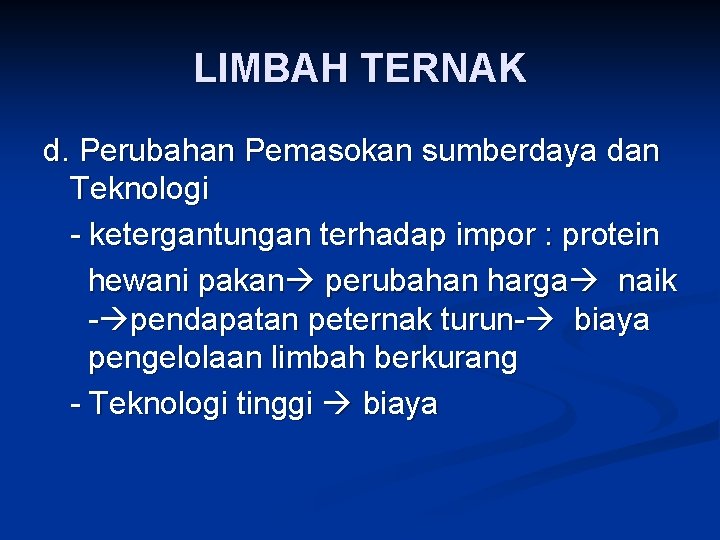 LIMBAH TERNAK

d. Perubahan Pemasokan sumberdaya dan Teknologi

- ketergantungan terhadap impor : protein hewani pakan→ perubahan harga→ naik -→pendapatan peternak turun-→ biaya pengelolaan limbah berkurang

- Teknologi tinggi → biaya